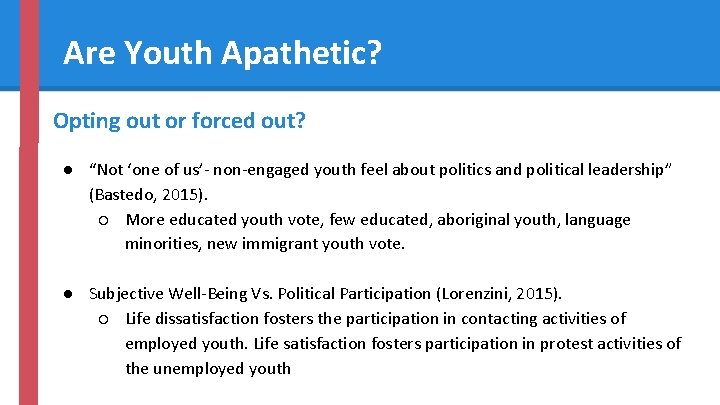 Are Youth Apathetic?

Opting out or forced out?

● “Not ‘one of us’- non-engaged youth feel about politics and political leadership” (Bastedo, 2015).
○ More educated youth vote, few educated, aboriginal youth, language minorities, new immigrant youth vote.

● Subjective Well-Being Vs. Political Participation (Lorenzini, 2015).
○ Life dissatisfaction fosters the participation in contacting activities of employed youth. Life satisfaction fosters participation in protest activities of the unemployed youth